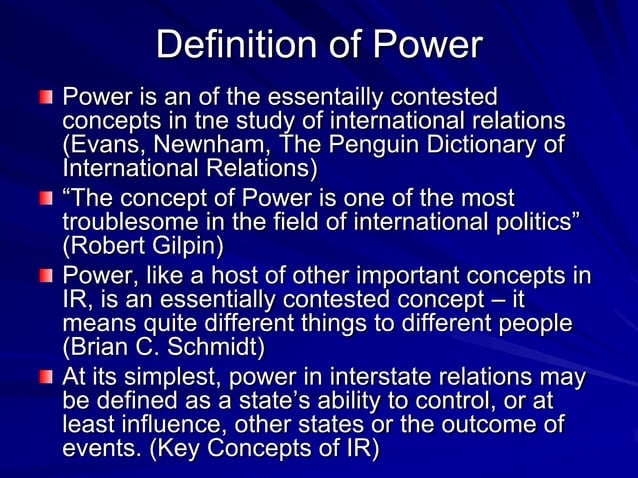 Definition of Power

Power is an of the essentailly contested concepts in tne study of international relations (Evans, Newnham, The Penguin Dictionary of International Relations)

“The concept of Power is one of the most troublesome in the field of international politics” (Robert Gilpin)

Power, like a host of other important concepts in IR, is an essentially contested concept – it means quite different things to different people (Brian C. Schmidt)

At its simplest, power in interstate relations may be defined as a state’s ability to control, or at least influence, other states or the outcome of events. (Key Concepts of IR)